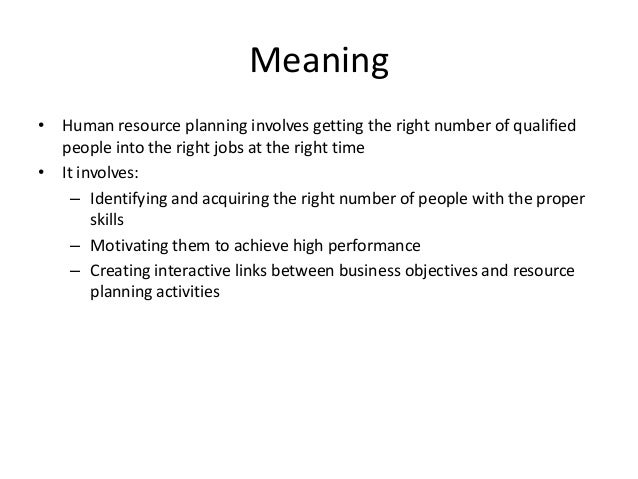 Meaning

• Human resource planning involves getting the right number of qualified people into the right jobs at the right time
• It involves:
  – Identifying and acquiring the right number of people with the proper skills
  – Motivating them to achieve high performance
  – Creating interactive links between business objectives and resource planning activities